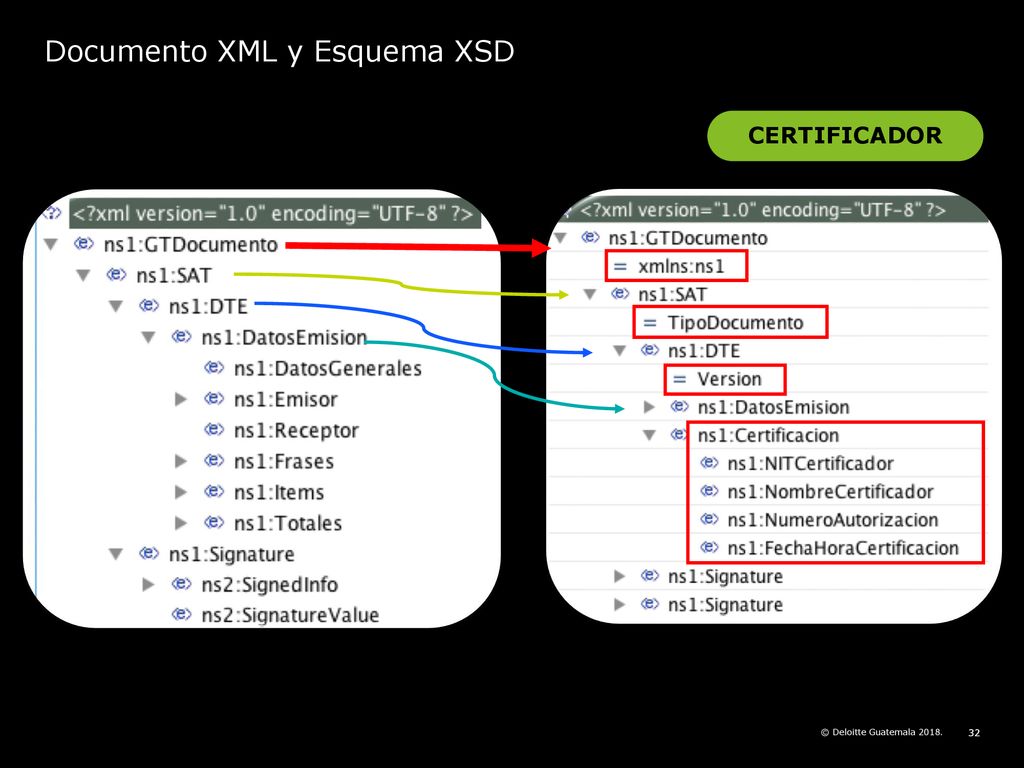 Documento XML y Esquema XSD

CERTIFICADOR

<?xml version="1.0" encoding="UTF-8" ?>
ns1:GTDocumento
ns1:SAT
ns1:DTE
ns1:DatosEmision
ns1:DatosGenerales
ns1:Emisor
ns1:Receptor
ns1:Frases
ns1:Items
ns1:Totales
ns1:Signature
ns2:SignedInfo
ns2:SignatureValue

<?xml version="1.0" encoding="UTF-8" ?>
ns1:GTDocumento
= xmlns:ns1
ns1:SAT
= TipoDocumento
ns1:DTE
= Version
ns1:DatosEmision
ns1:Certificacion
ns1:NITCertificador
ns1:NombreCertificador
ns1:NumeroAutorizacion
ns1:FechaHoraCertificacion
ns1:Signature
ns1:Signature

© Deloitte Guatemala 2018.
32